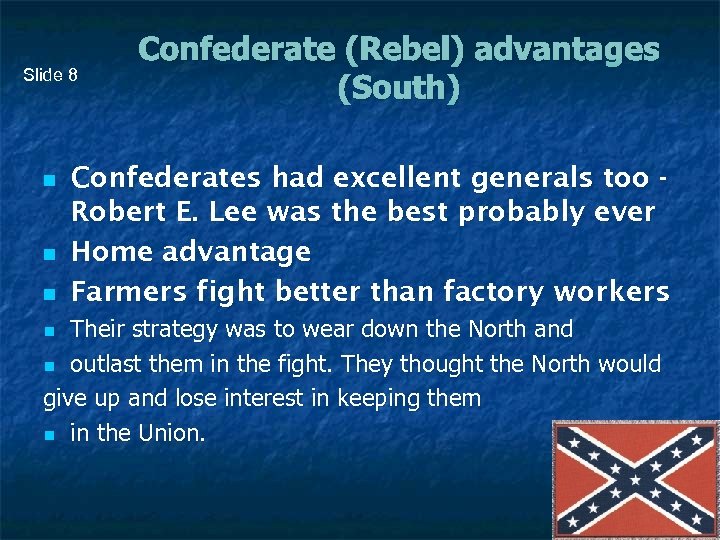 Slide 8

Confederate (Rebel) advantages (South)

- Confederates had excellent generals too - Robert E. Lee was the best probably ever
- Home advantage
- Farmers fight better than factory workers
- Their strategy was to wear down the North and
- outlast them in the fight. They thought the North would give up and lose interest in keeping them
- in the Union.